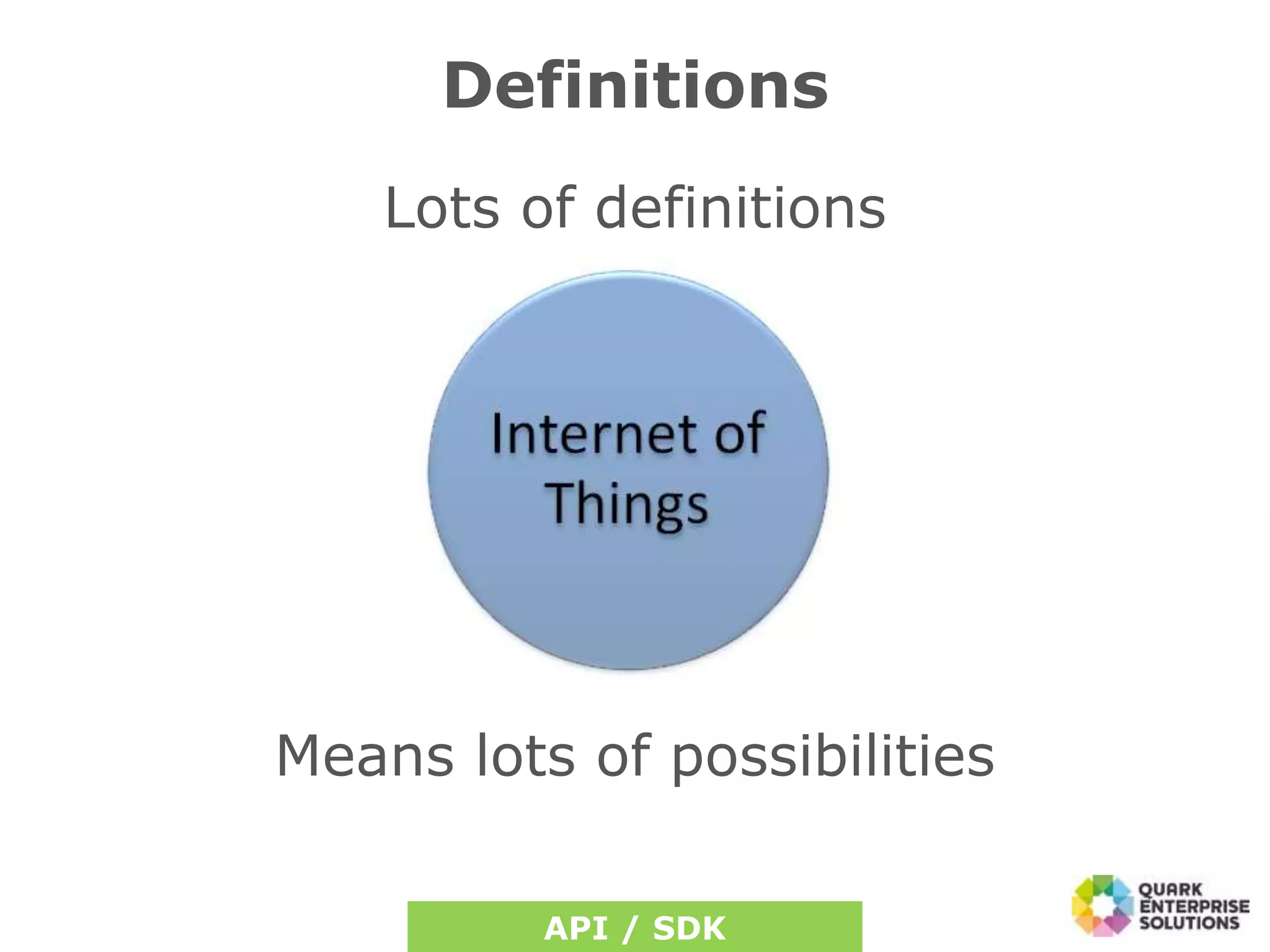 Definitions

Lots of definitions

Internet of Things

Means lots of possibilities

API / SDK

QUARK ENTERPRISE SOLUTIONS